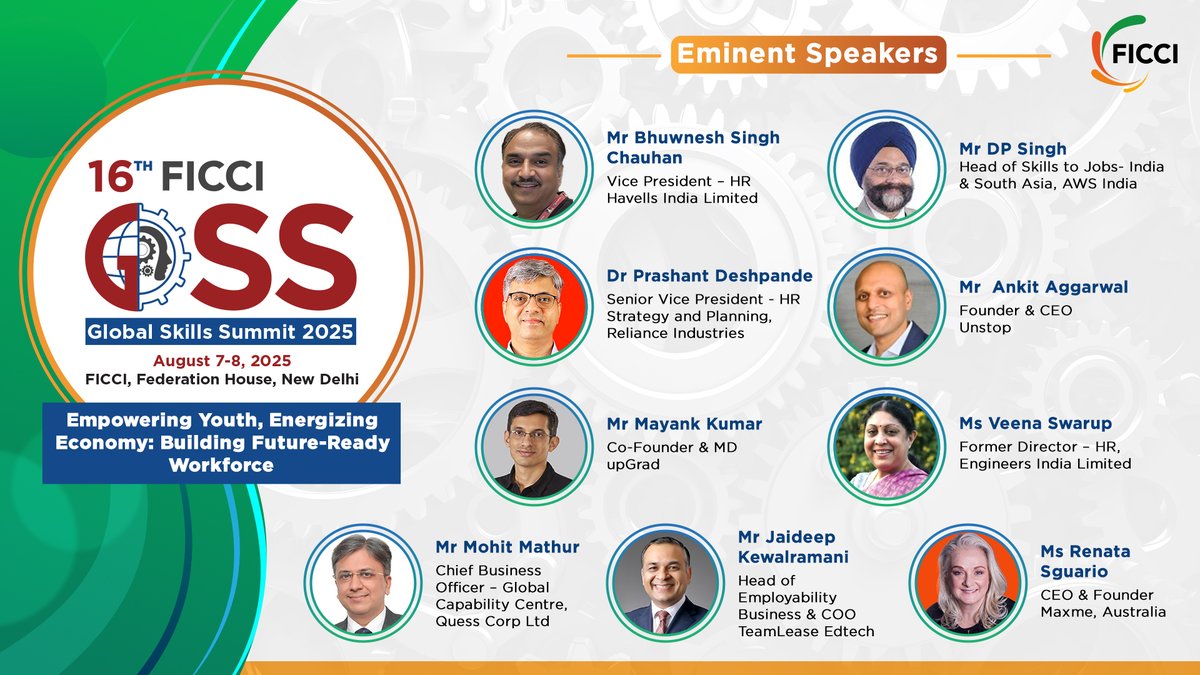 Eminent Speakers

FICCI

16TH FICCI
GSS
Global Skills Summit 2025
August 7-8, 2025
FICCI, Federation House, New Delhi

Empowering Youth, Energizing Economy: Building Future-Ready Workforce

Mr Bhuwnesh Singh Chauhan
Vice President – HR
Havells India Limited

Mr DP Singh
Head of Skills to Jobs- India & South Asia, AWS India

Dr Prashant Deshpande
Senior Vice President - HR Strategy and Planning, Reliance Industries

Mr Ankit Aggarwal
Founder & CEO
Unstop

Mr Mayank Kumar
Co-Founder & MD
upGrad

Ms Veena Swarup
Former Director – HR, Engineers India Limited

Mr Mohit Mathur
Chief Business Officer – Global Capability Centre, Quess Corp Ltd

Mr Jaideep Kewalramani
Head of Employability Business & COO
TeamLease Edtech

Ms Renata Sguario
CEO & Founder
Maxme, Australia